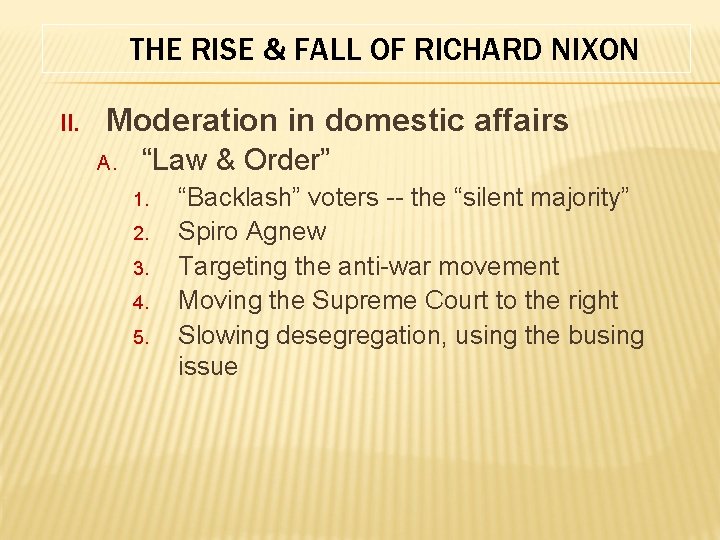 THE RISE & FALL OF RICHARD NIXON

II. Moderation in domestic affairs

A. “Law & Order”

1. “Backlash” voters -- the “silent majority”
2. Spiro Agnew
3. Targeting the anti-war movement
4. Moving the Supreme Court to the right
5. Slowing desegregation, using the busing issue